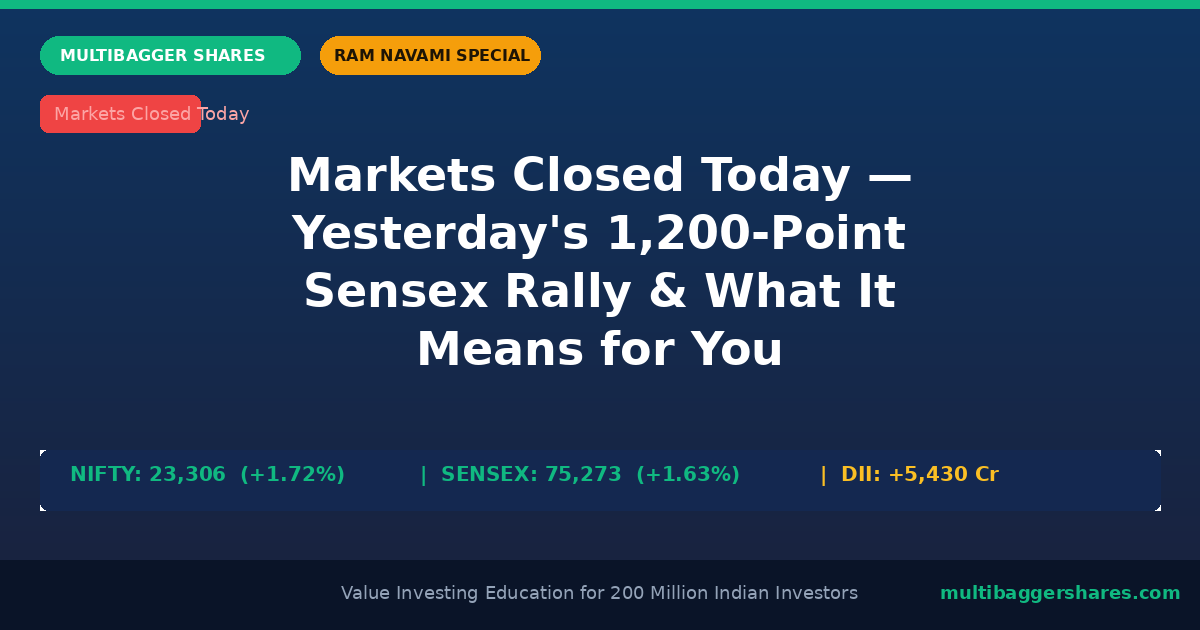 MULTIBAGGER SHARES

RAM NAVAMI SPECIAL

Markets Closed Today

Markets Closed Today — Yesterday's 1,200-Point Sensex Rally & What It Means for You

NIFTY: 23,306 (+1.72%) | SENSEX: 75,273 (+1.63%) | DII: +5,430 Cr

Value Investing Education for 200 Million Indian Investors

multibaggershares.com